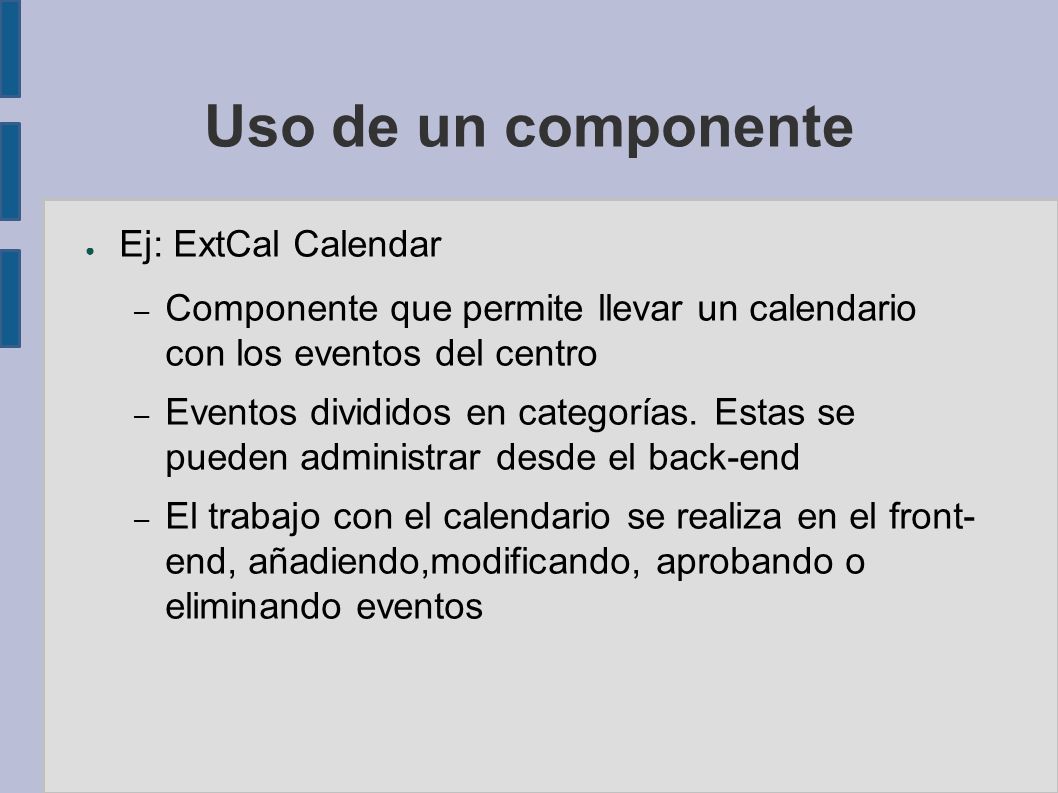 Uso de un componente

● Ej: ExtCal Calendar

– Componente que permite llevar un calendario con los eventos del centro

– Eventos divididos en categorías. Estas se pueden administrar desde el back-end

– El trabajo con el calendario se realiza en el front-end, añadiendo,modificando, aprobando o eliminando eventos